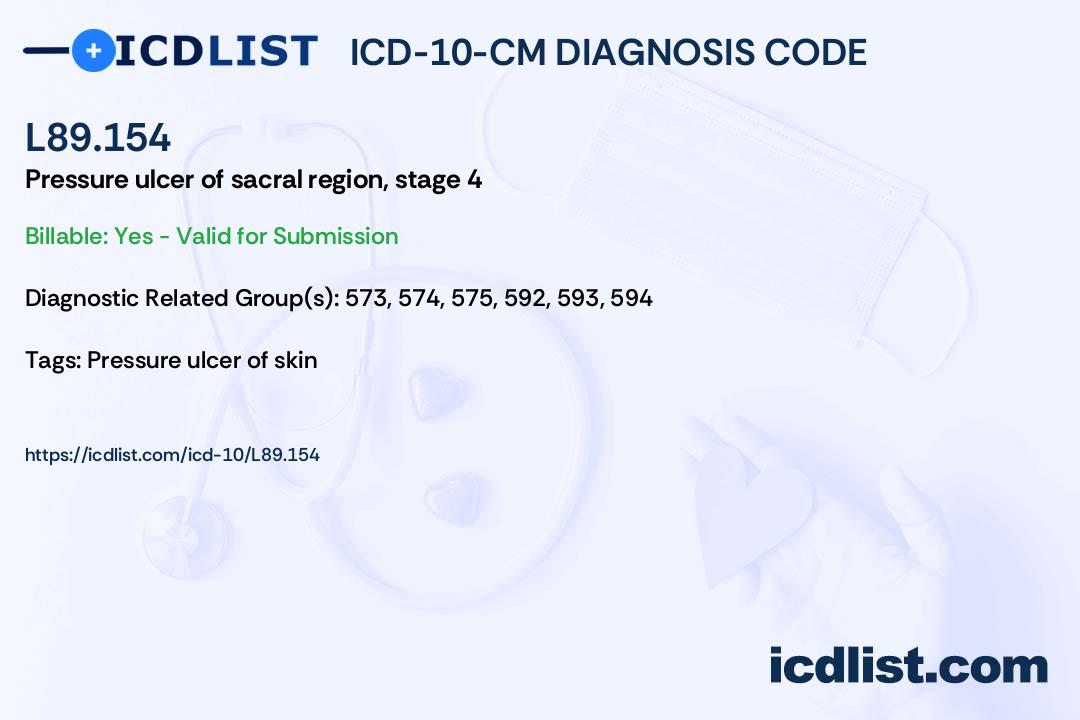 ICDLIST ICD-10-CM DIAGNOSIS CODE

L89.154

Pressure ulcer of sacral region, stage 4

Billable: Yes - Valid for Submission

Diagnostic Related Group(s): 573, 574, 575, 592, 593, 594

Tags: Pressure ulcer of skin

https://icdlist.com/icd-10/L89.154

icdlist.com